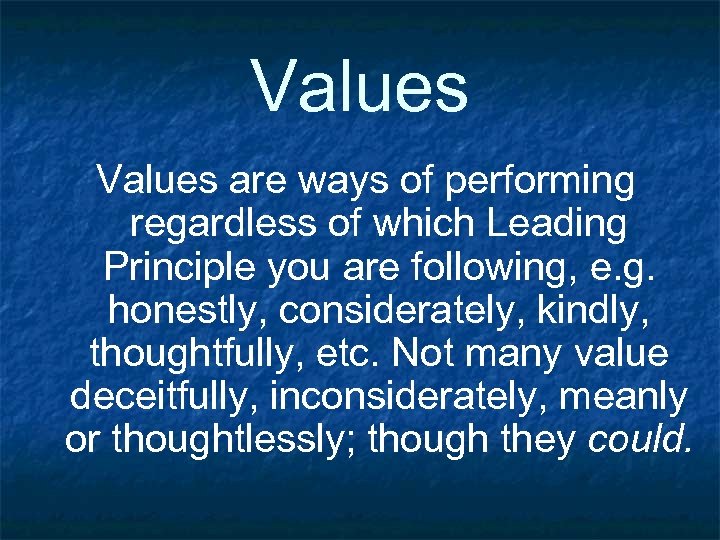 Values

Values are ways of performing regardless of which Leading Principle you are following, e.g. honestly, considerately, kindly, thoughtfully, etc. Not many value deceitfully, inconsiderately, meanly or thoughtlessly; though they could.